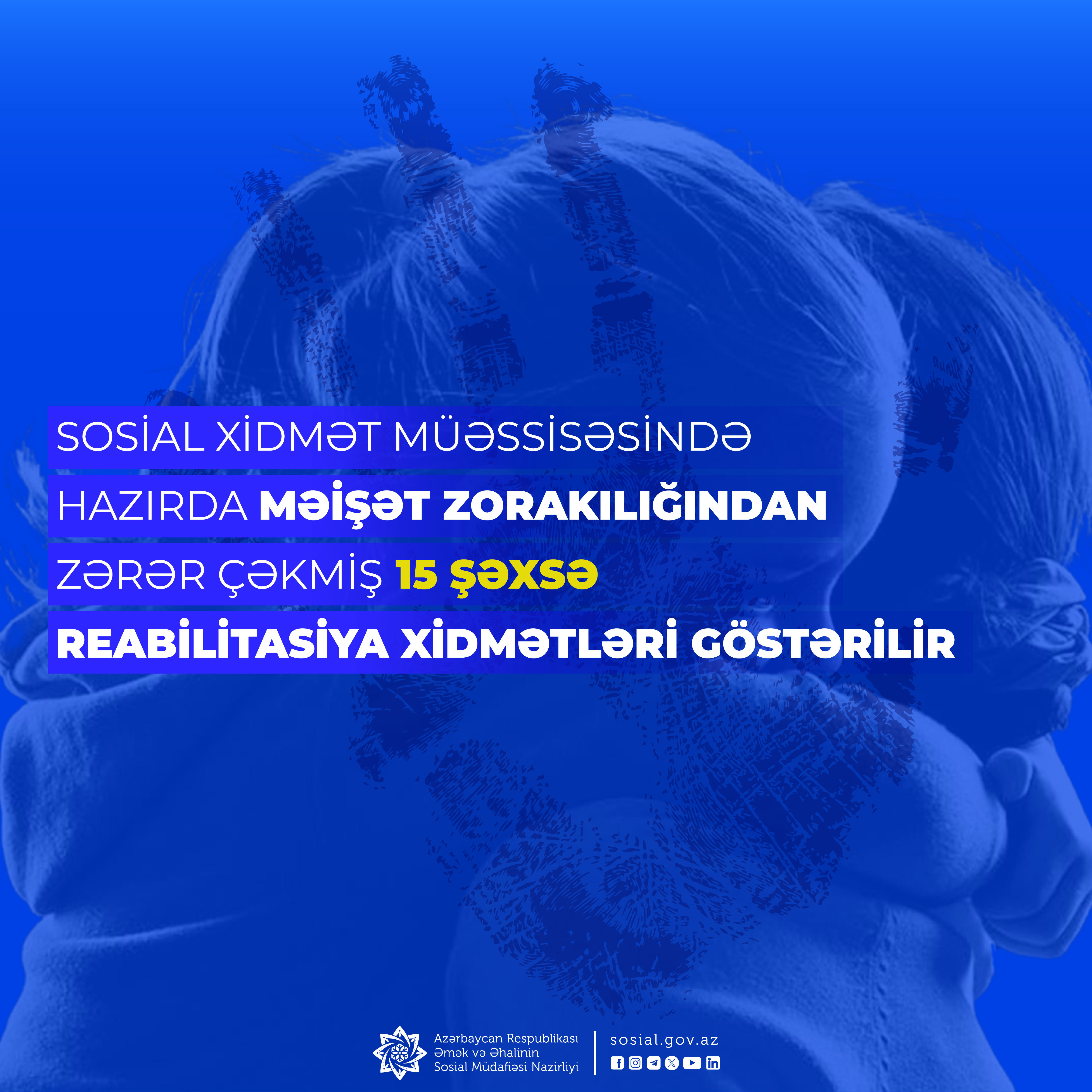 SOSİAL XİDMƏT MÜƏSSİSƏSİNDƏ HAZIRDA MƏİŞƏT ZORAKILIĞINDAN ZƏRƏR ÇƏKMİŞ 15 ŞƏXSƏ REABİLİTASİYA XİDMƏTLƏRİ GÖSTƏRİLİR

Azərbaycan Respublikası Əmək və Əhalinin Sosial Müdafiəsi Nazirliyi

sosial.gov.az